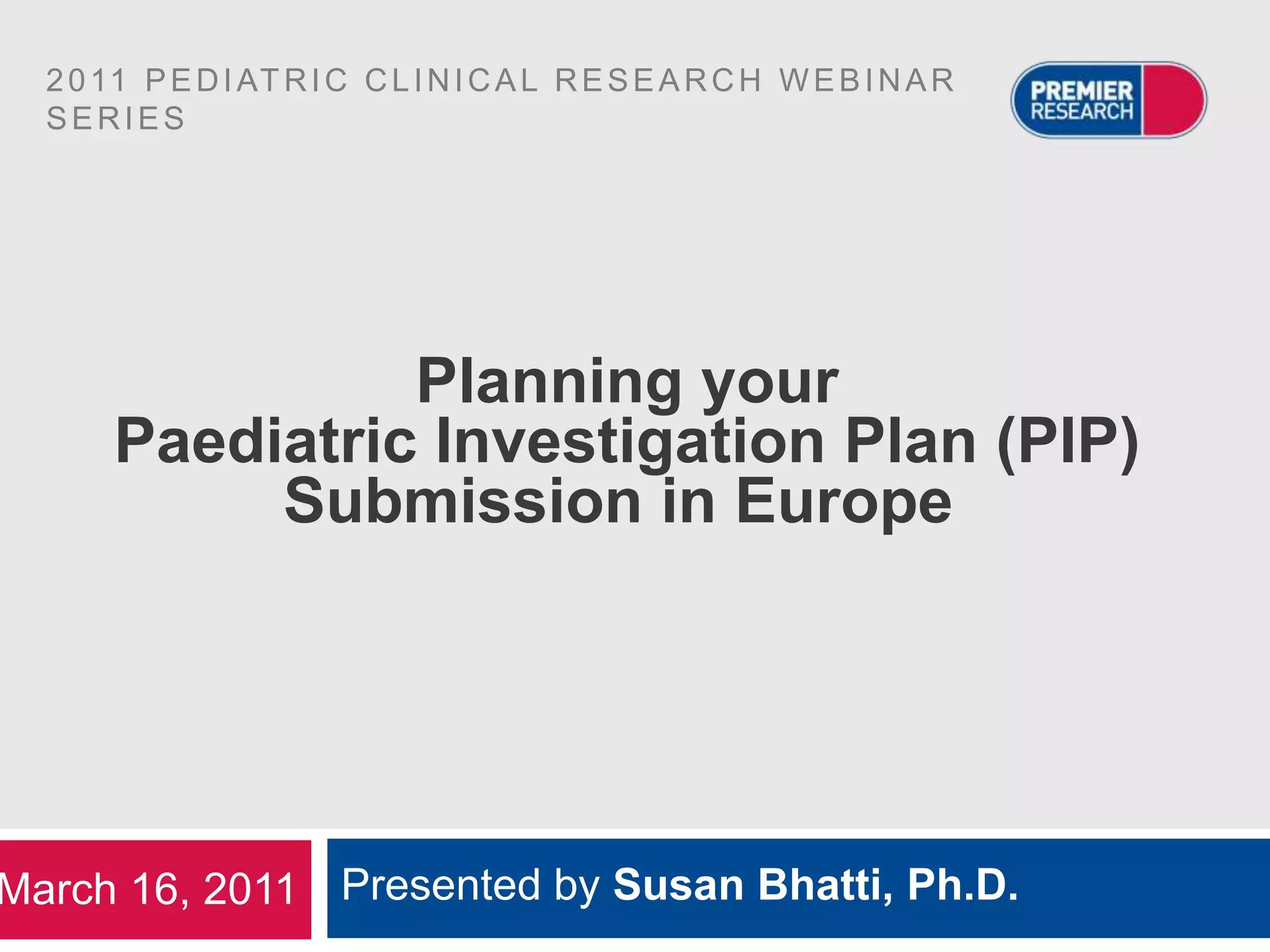 2011 PEDIATRIC CLINICAL RESEARCH WEBINAR SERIES

PREMIER RESEARCH

Planning your
Paediatric Investigation Plan (PIP)
Submission in Europe

March 16, 2011

Presented by Susan Bhatti, Ph.D.